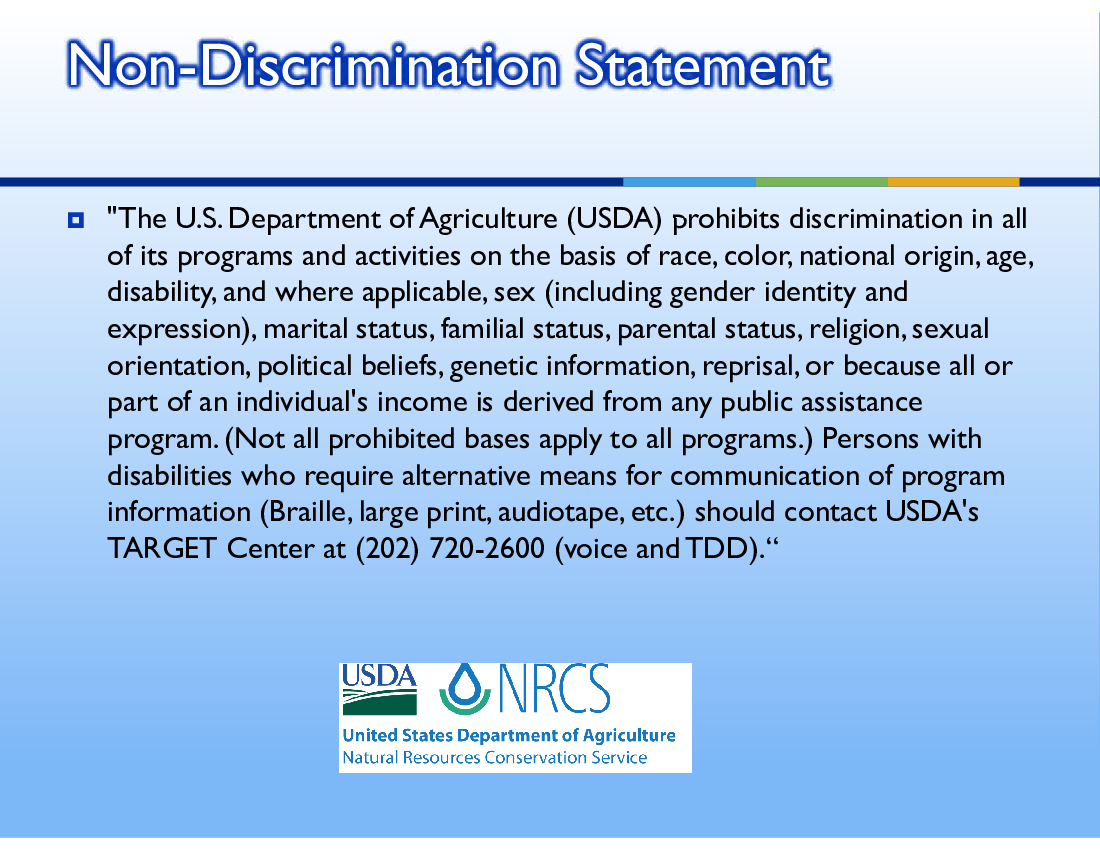 Non-Discrimination Statement

"The U.S. Department of Agriculture (USDA) prohibits discrimination in all of its programs and activities on the basis of race, color, national origin, age, disability, and where applicable, sex (including gender identity and expression), marital status, familial status, parental status, religion, sexual orientation, political beliefs, genetic information, reprisal, or because all or part of an individual's income is derived from any public assistance program. (Not all prohibited bases apply to all programs.) Persons with disabilities who require alternative means for communication of program information (Braille, large print, audiotape, etc.) should contact USDA's TARGET Center at (202) 720-2600 (voice and TDD).“

USDA NRCS
United States Department of Agriculture
Natural Resources Conservation Service